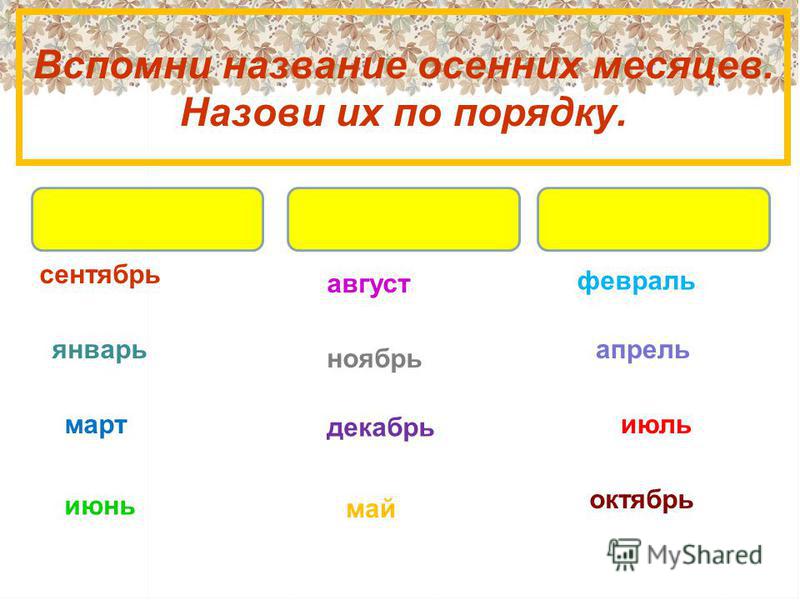 Вспомни название осенних месяцев. Назови их по порядку.

сентябрь

январь

март

июнь

август

ноябрь

декабрь

май

февраль

апрель

июль

октябрь

MyShared